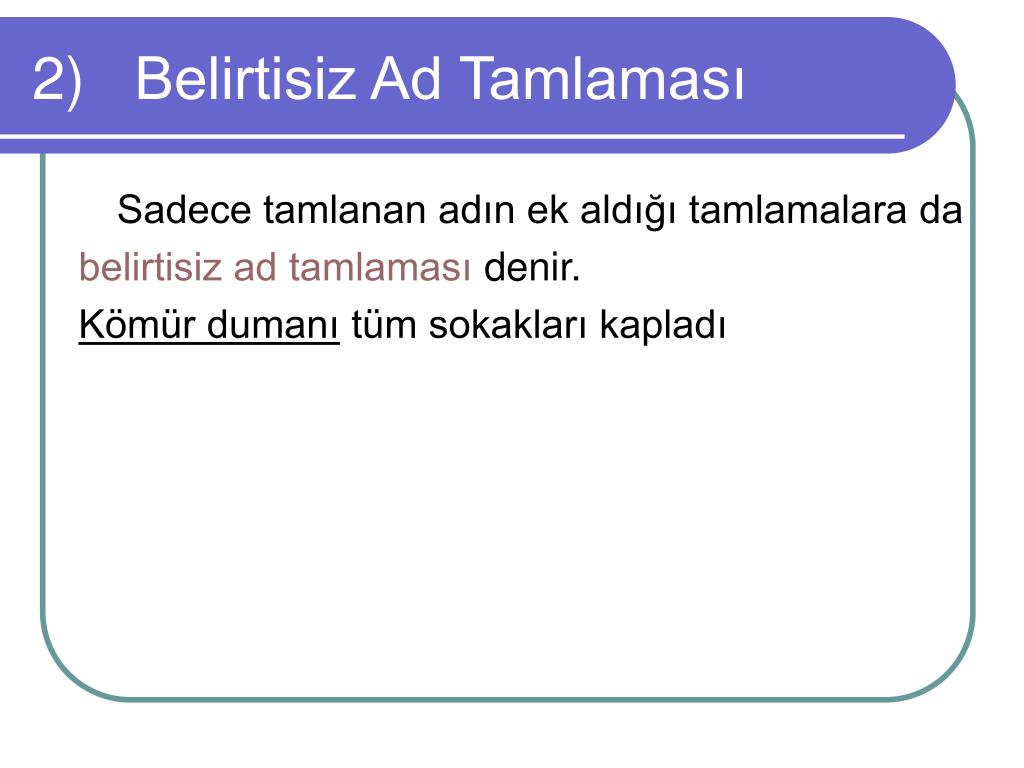 2) Belirtisiz Ad Tamlaması

Sadece tamlanan adın ek aldığı tamlamalara da belirtisiz ad tamlaması denir.

Kömür dumanı tüm sokakları kapladı